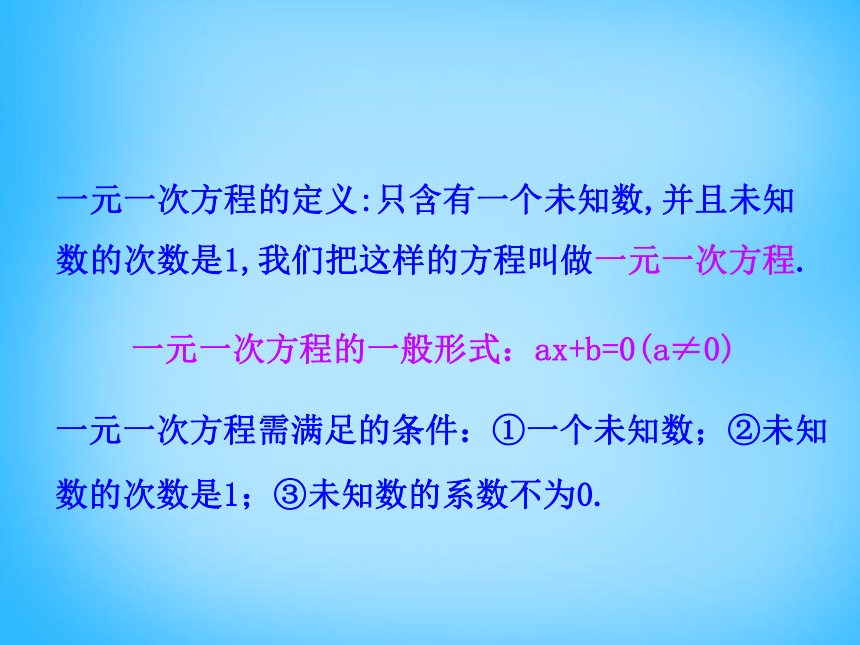 一元一次方程的定义:只含有一个未知数,并且未知数的次数是1,我们把这样的方程叫做一元一次方程.

一元一次方程的一般形式：$ax+b=0(a\neq 0)$

一元一次方程需满足的条件：①一个未知数；②未知数的次数是1；③未知数的系数不为0.